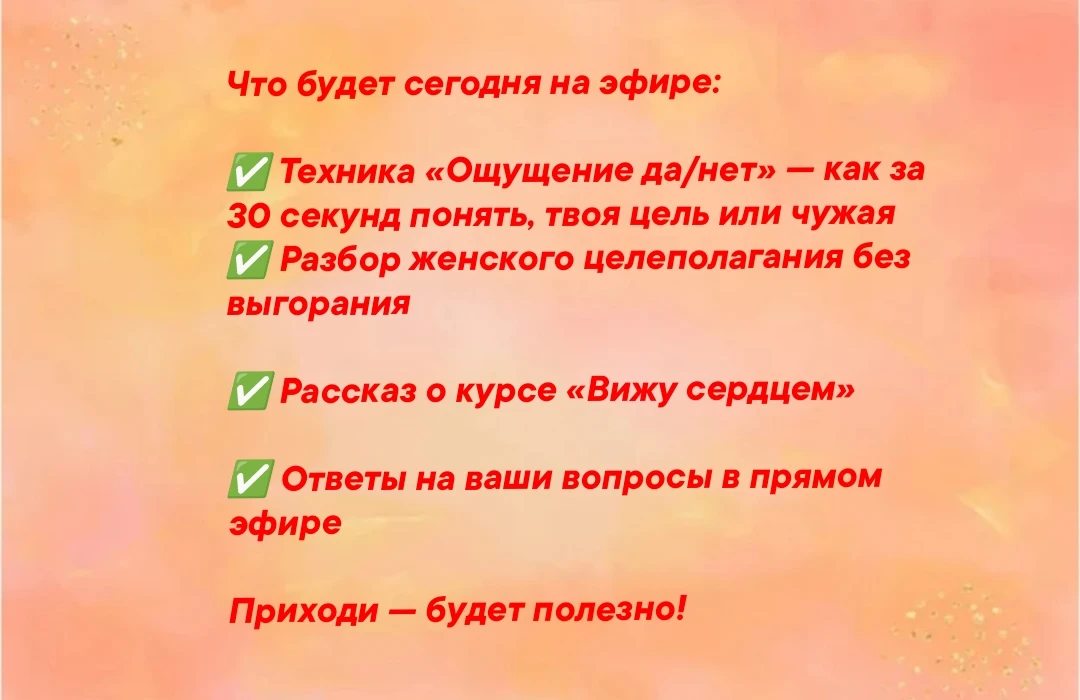 Что будет сегодня на эфире:

✅ Техника «Ощущение да/нет» — как за 30 секунд понять, твоя цель или чужая
✅ Разбор женского целеполагания без выгорания

✅ Рассказ о курсе «Вижу сердцем»

✅ Ответы на ваши вопросы в прямом эфире

Приходи — будет полезно!